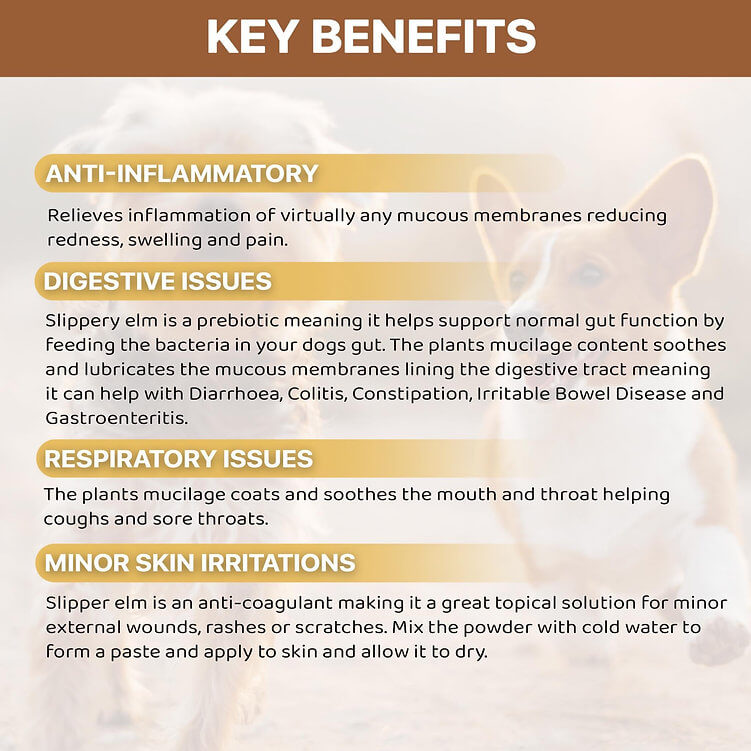 KEY BENEFITS

ANTI-INFLAMMATORY

Relieves inflammation of virtually any mucous membranes reducing redness, swelling and pain.

DIGESTIVE ISSUES

Slippery elm is a prebiotic meaning it helps support normal gut function by feeding the bacteria in your dogs gut. The plants mucilage content soothes and lubricates the mucous membranes lining the digestive tract meaning it can help with Diarrhoea, Colitis, Constipation, Irritable Bowel Disease and Gastroenteritis.

RESPIRATORY ISSUES

The plants mucilage coats and soothes the mouth and throat helping coughs and sore throats.

MINOR SKIN IRRITATIONS

Slipper elm is an anti-coagulant making it a great topical solution for minor external wounds, rashes or scratches. Mix the powder with cold water to form a paste and apply to skin and allow it to dry.